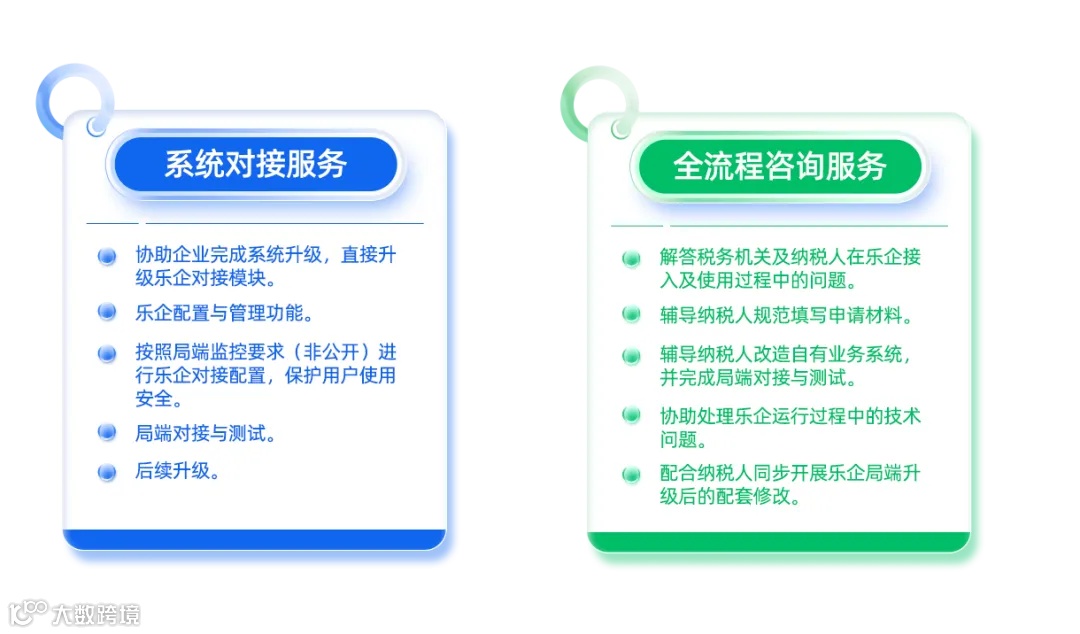 系统对接服务

协助企业完成系统升级，直接升级乐企对接模块。

乐企配置与管理功能。

按照局端监控要求（非公开）进行乐企对接配置，保护用户使用安全。

局端对接与测试。

后续升级。

全流程咨询服务

解答税务机关及纳税人在乐企接入及使用过程中的问题。

辅导纳税人规范填写申请材料。

辅导纳税人改造自有业务系统，并完成局端对接与测试。

协助处理乐企运行过程中的技术问题。

配合纳税人同步开展乐企局端升级后的配套修改。

大数跨境